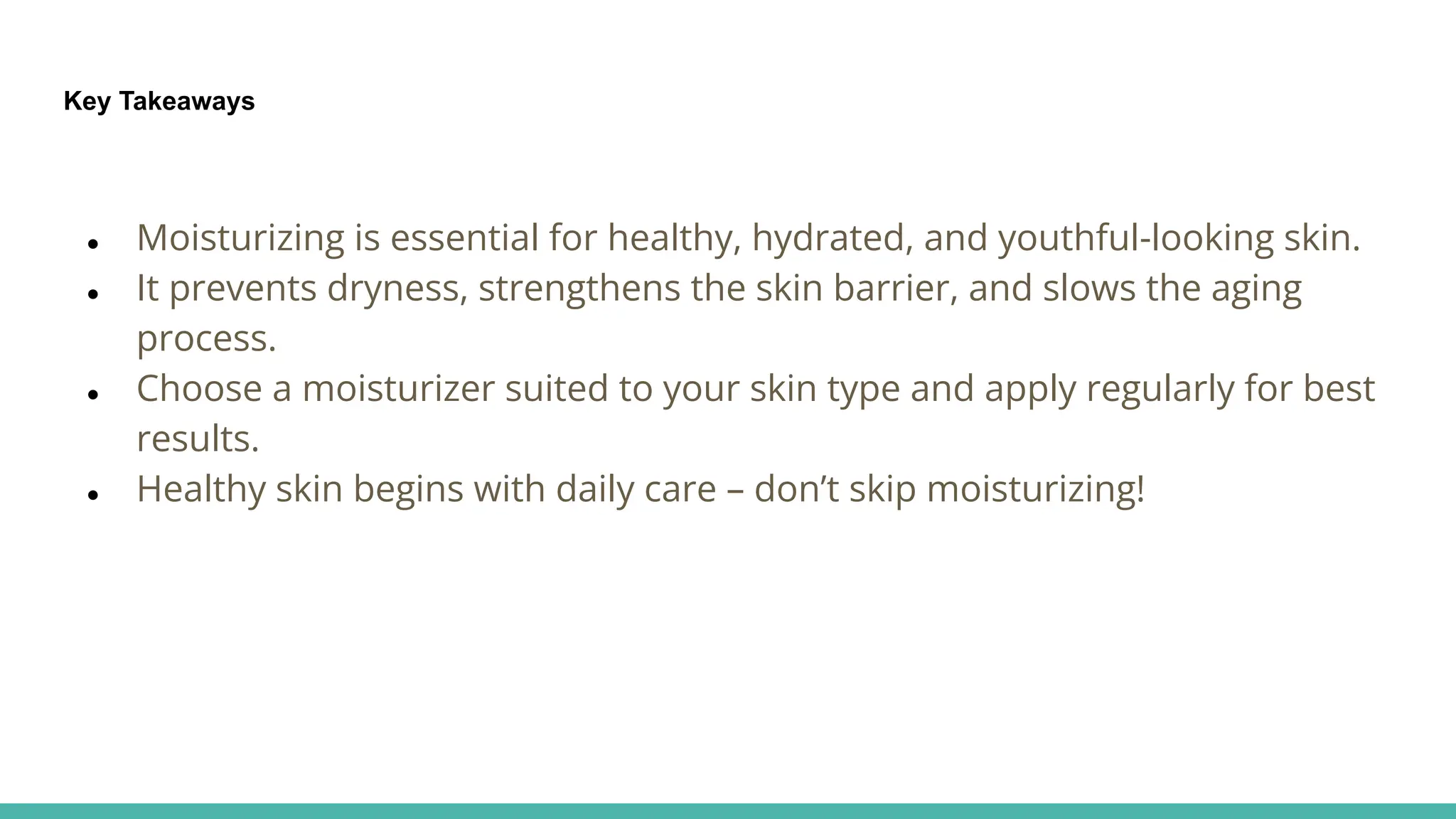 Key Takeaways

- Moisturizing is essential for healthy, hydrated, and youthful-looking skin.
- It prevents dryness, strengthens the skin barrier, and slows the aging process.
- Choose a moisturizer suited to your skin type and apply regularly for best results.
- Healthy skin begins with daily care – don’t skip moisturizing!